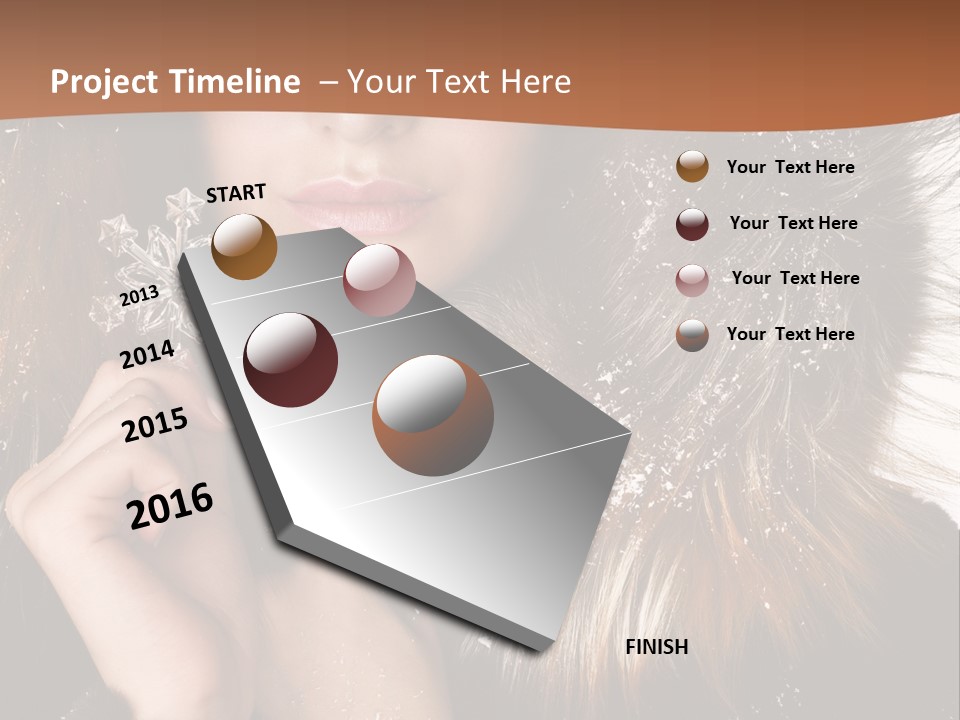 Project Timeline – Your Text Here

START

2013

2014

2015

2016

FINISH

Your Text Here

Your Text Here

Your Text Here

Your Text Here